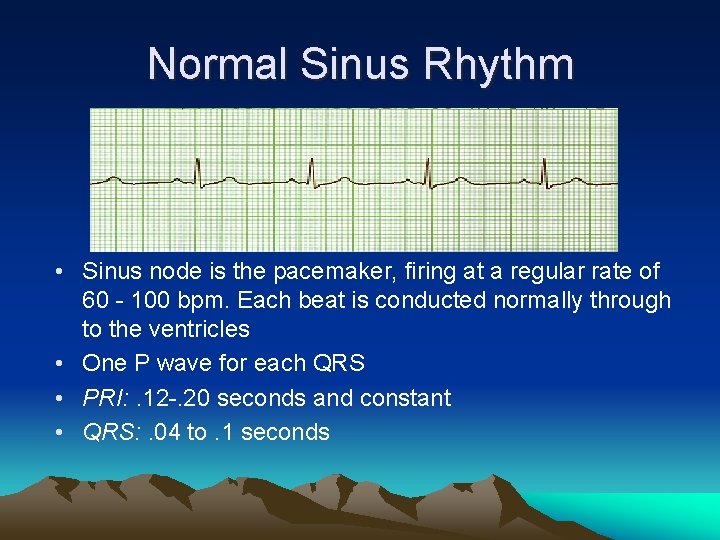 Normal Sinus Rhythm

• Sinus node is the pacemaker, firing at a regular rate of 60 - 100 bpm. Each beat is conducted normally through to the ventricles

• One P wave for each QRS

• PRI: .12-.20 seconds and constant

• QRS: .04 to .1 seconds